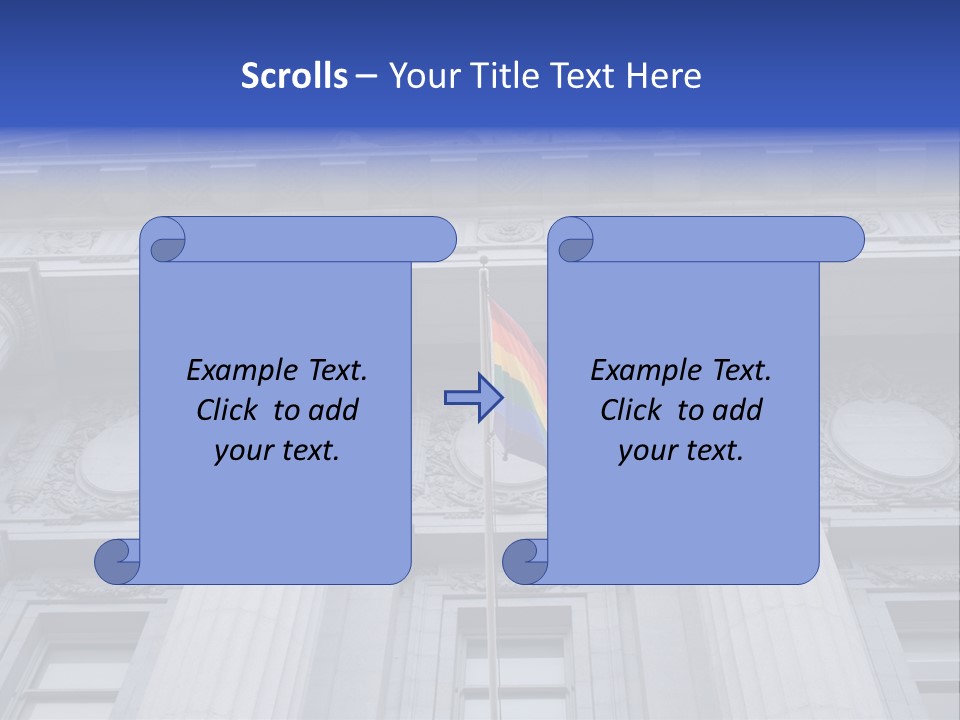 Scrolls – Your Title Text Here

Example Text. Click to add your text.

Example Text. Click to add your text.